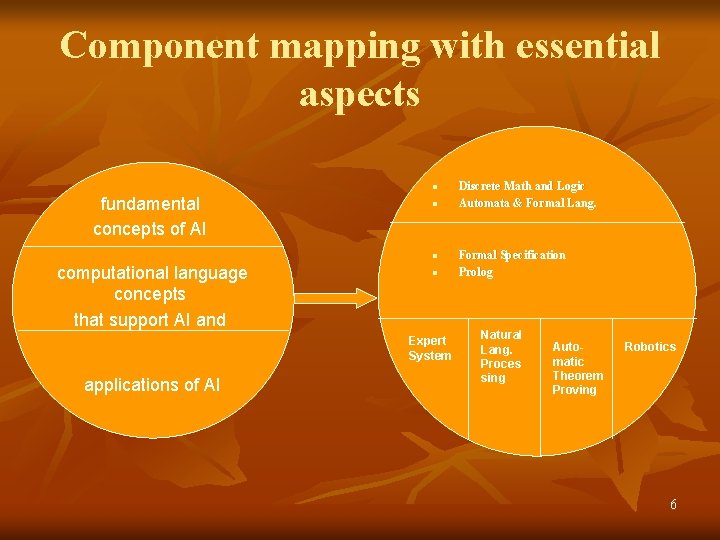 Component mapping with essential aspects

fundamental concepts of AI

computational language concepts that support AI and

applications of AI

- Discrete Math and Logic
- Automata & Formal Lang.

- Formal Specification
- Prolog

Expert System

Natural Lang. Proces sing

Auto-matic Theorem Proving

Robotics

6